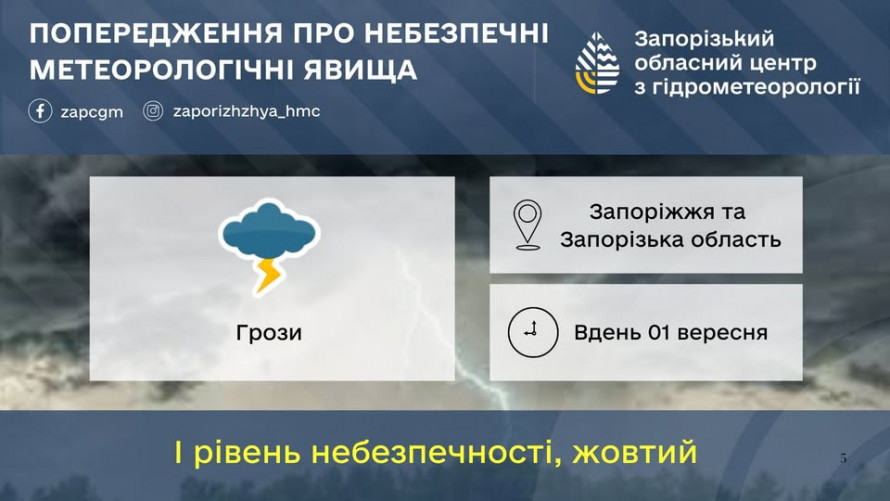 ПОПЕРЕДЖЕННЯ ПРО НЕБЕЗПЕЧНІ МЕТЕОРОЛОГІЧНІ ЯВИЩА

zapcgm zaporizhzhya_hmc

Запорізький обласний центр з гідрометеорології

Грози

Запоріжжя та Запорізька область

Вдень 01 вересня

І рівень небезпечності, жовтий

5